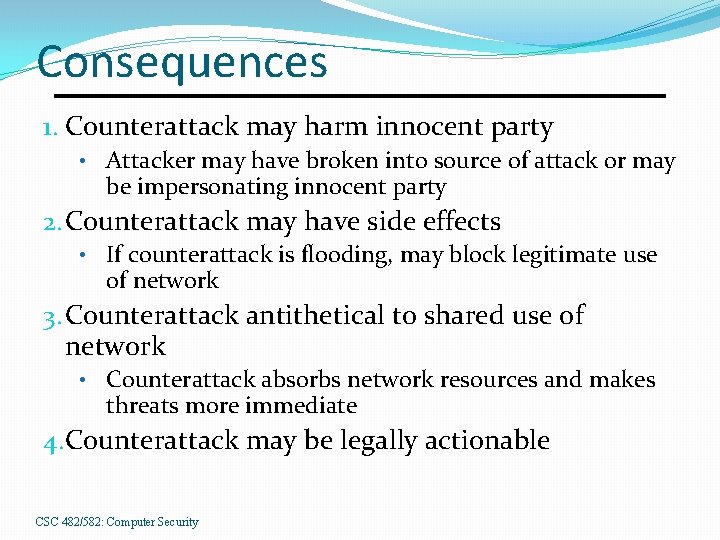 Consequences

1. Counterattack may harm innocent party
 • Attacker may have broken into source of attack or may be impersonating innocent party
2. Counterattack may have side effects
 • If counterattack is flooding, may block legitimate use of network
3. Counterattack antithetical to shared use of network
 • Counterattack absorbs network resources and makes threats more immediate
4. Counterattack may be legally actionable

CSC 482/582: Computer Security